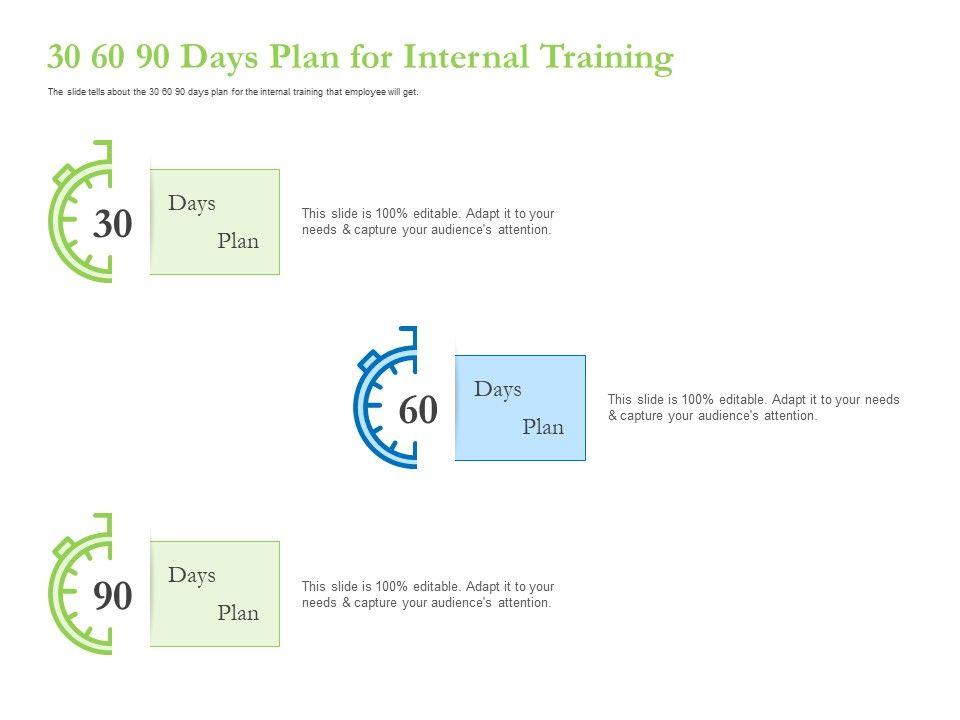 30 60 90 Days Plan for Internal Training

The slide tells about the 30 60 90 days plan for the internal training that employee will get.

30

Days

Plan

This slide is 100% editable. Adapt it to your needs & capture your audience's attention.

60

Days

Plan

This slide is 100% editable. Adapt it to your needs & capture your audience's attention.

90

Days

Plan

This slide is 100% editable. Adapt it to your needs & capture your audience's attention.